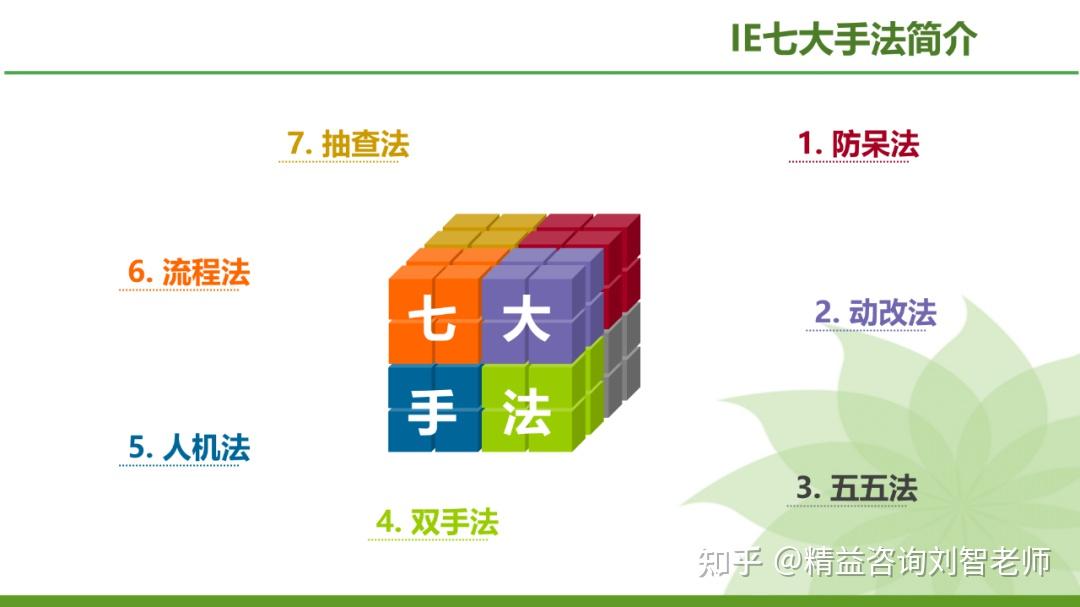 IE七大手法简介

7. 抽查法

1. 防呆法

6. 流程法

七 大
手 法

2. 动改法

5. 人机法

3. 五五法

4. 双手法

知乎 @精益咨询刘智老师